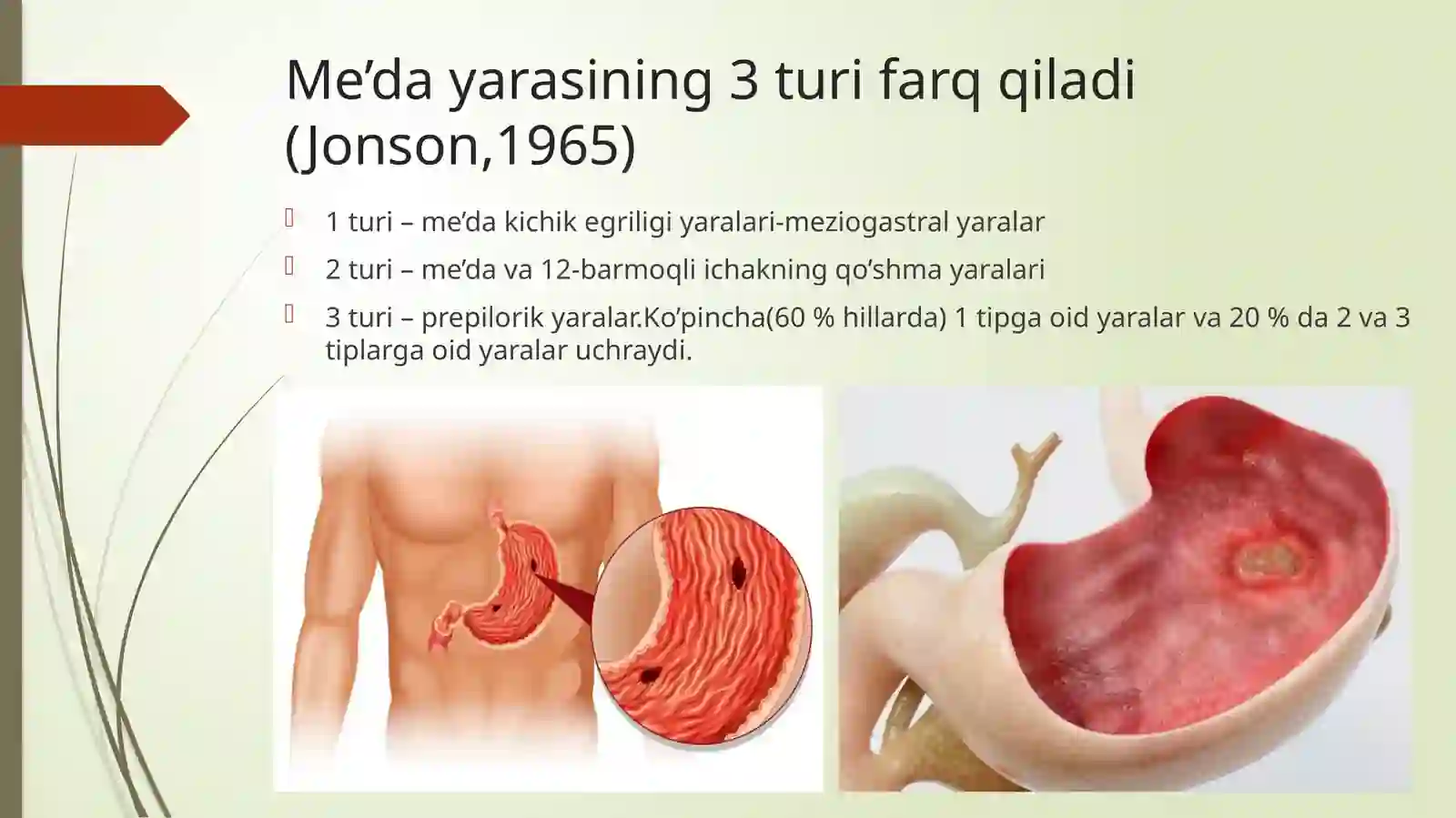 Me’da yarasining 3 turi farq qiladi (Jonson,1965)

1 turi – me’da kichik egriligi yaralari-meziogastral yaralar

2 turi – me’da va 12-barmoqli ichakning qo’shma yaralari

3 turi – prepilorik yaralar.Ko’pincha(60 % hillarda) 1 tipga oid yaralar va 20 % da 2 va 3 tiplarga oid yaralar uchraydi.